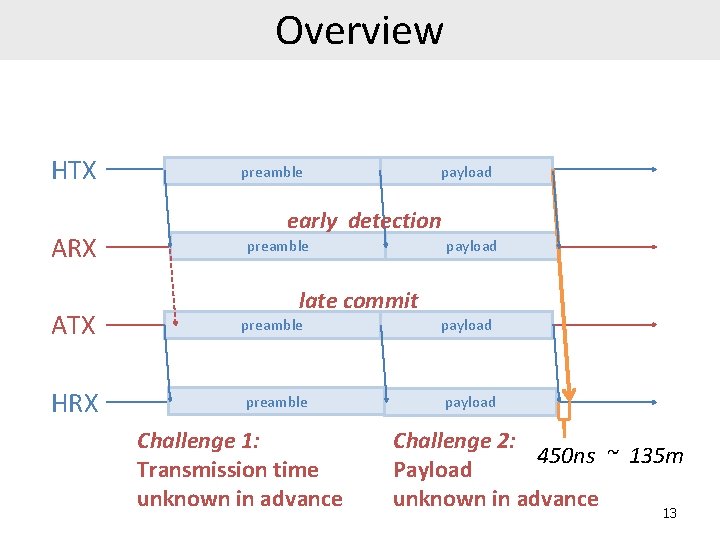 Overview

HTX
preamble
payload

early detection

ARX
preamble
payload

late commit

ATX
preamble
payload

HRX
preamble
payload

Challenge 1:
Transmission time unknown in advance

Challenge 2:
Payload unknown in advance

450ns ~ 135m

13